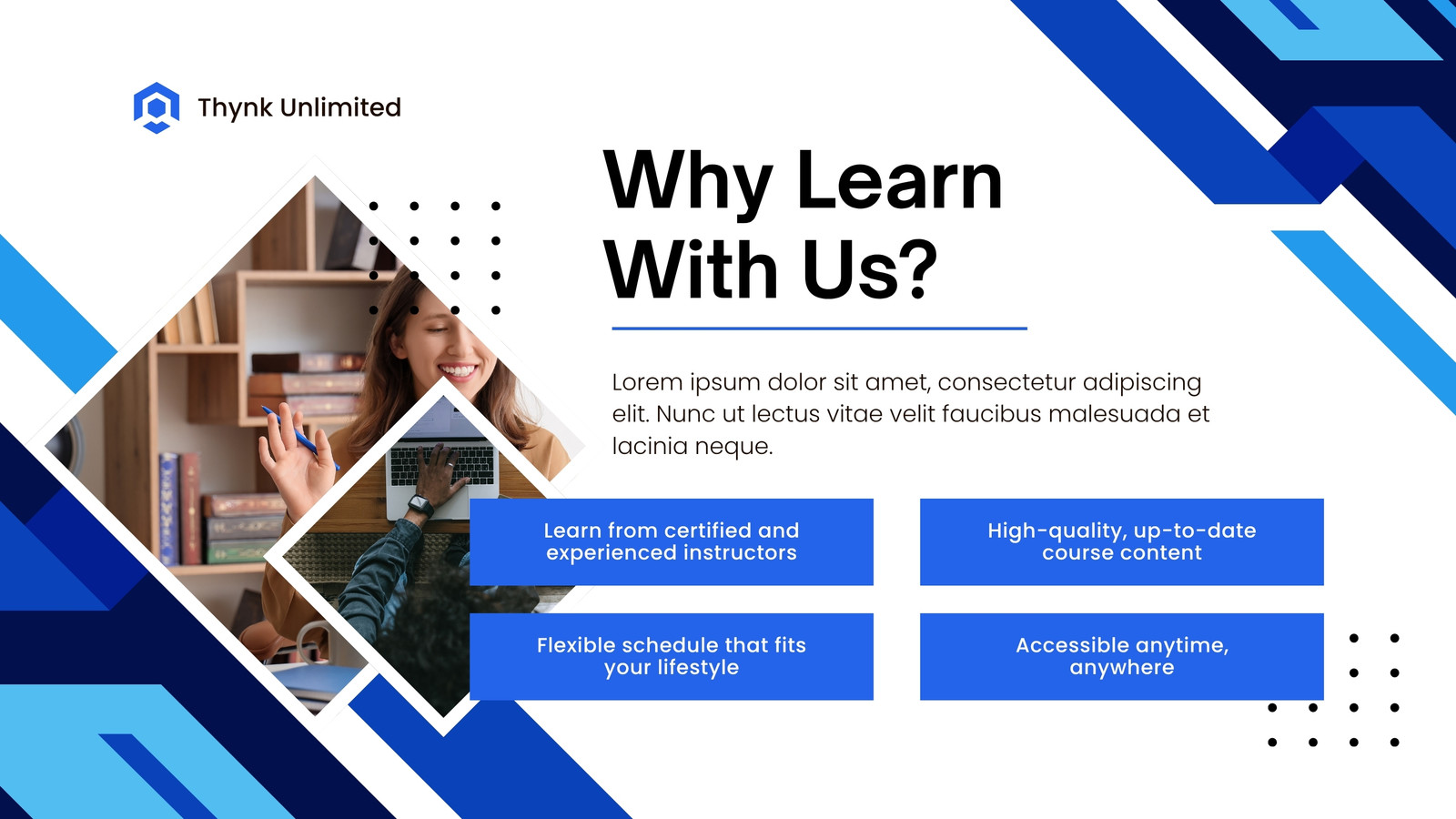 Thynk Unlimited

Why Learn With Us?

Lorem ipsum dolor sit amet, consectetur adipiscing elit. Nunc ut lectus vitae velit faucibus malesuada et lacinia neque.

Learn from certified and experienced instructors

High-quality, up-to-date course content

Flexible schedule that fits your lifestyle

Accessible anytime, anywhere